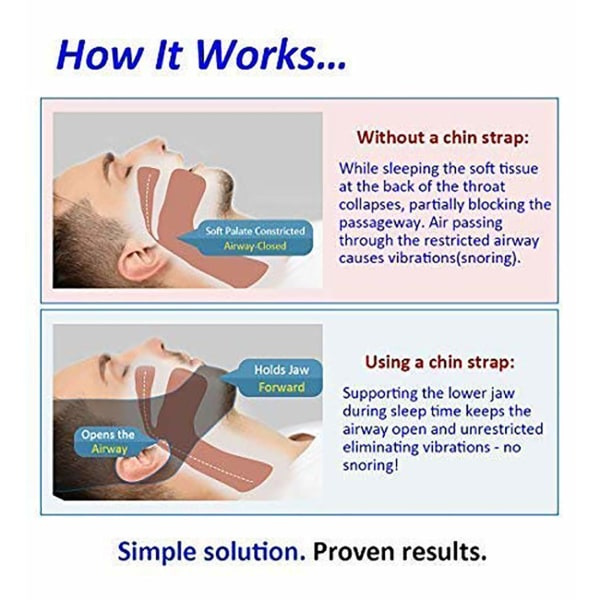 How It Works...

Soft Palate Constricted
Airway-Closed

Without a chin strap:

While sleeping the soft tissue at the back of the throat collapses, partially blocking the passageway. Air passing through the restricted airway causes vibrations(snoring).

Holds Jaw
Forward

Opens the
Airway

Using a chin strap:

Supporting the lower jaw during sleep time keeps the airway open and unrestricted eliminating vibrations - no snoring!

Simple solution. Proven results.